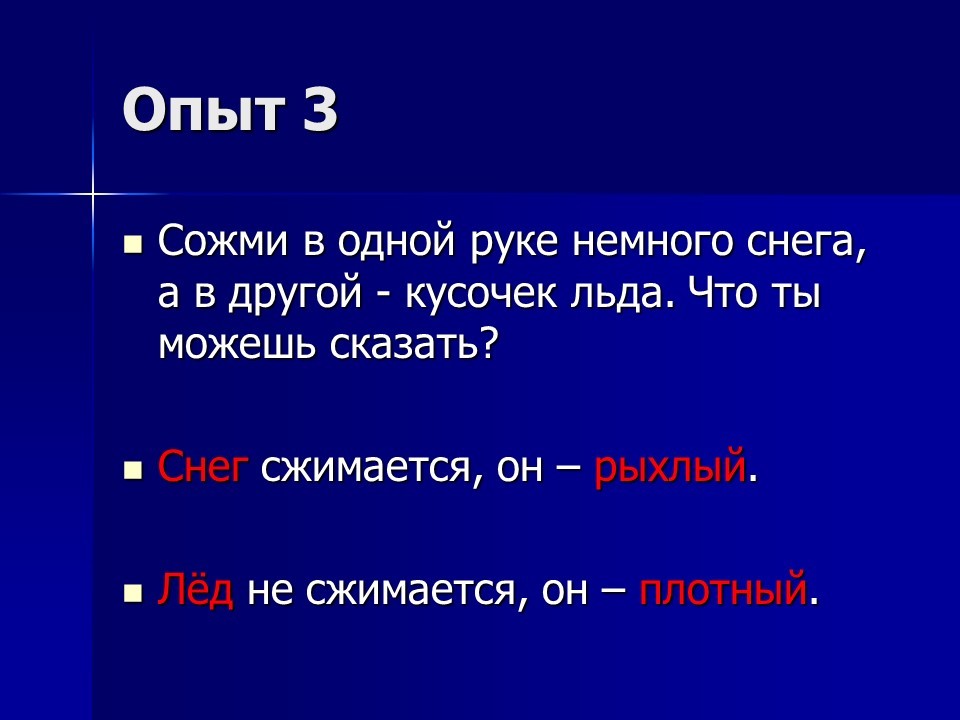 Опыт 3

Сожми в одной руке немного снега, а в другой - кусочек льда. Что ты можешь сказать?

Снег сжимается, он – рыхлый.

Лёд не сжимается, он – плотный.